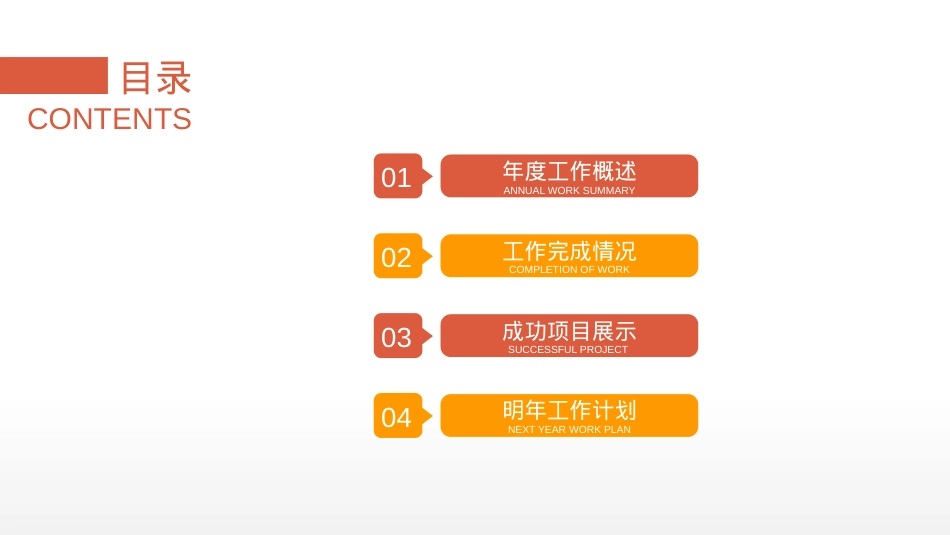 目录
CONTENTS

01 年度工作概述
ANNUAL WORK SUMMARY

02 工作完成情况
COMPLETION OF WORK

03 成功项目展示
SUCCESSFUL PROJECT

04 明年工作计划
NEXT YEAR WORK PLAN